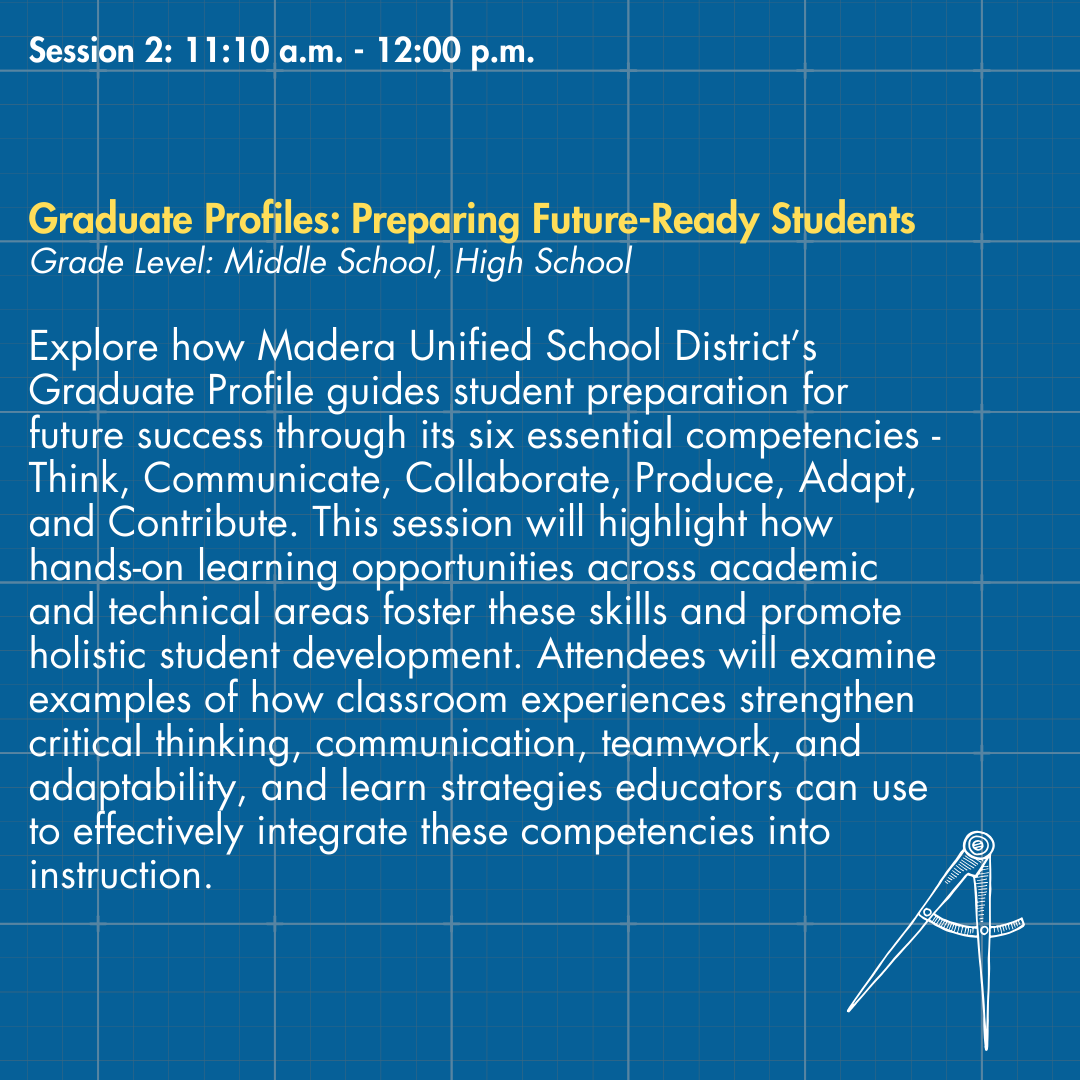 Session 2: 11:10 a.m. - 12:00 p.m.

Graduate Profiles: Preparing Future-Ready Students
Grade Level: Middle School, High School

Explore how Madera Unified School District's Graduate Profile guides student preparation for future success through its six essential competencies - Think, Communicate, Collaborate, Produce, Adapt, and Contribute. This session will highlight how hands-on learning opportunities across academic and technical areas foster these skills and promote holistic student development. Attendees will examine examples of how classroom experiences strengthen critical thinking, communication, teamwork, and adaptability, and learn strategies educators can use to effectively integrate these competencies into instruction.